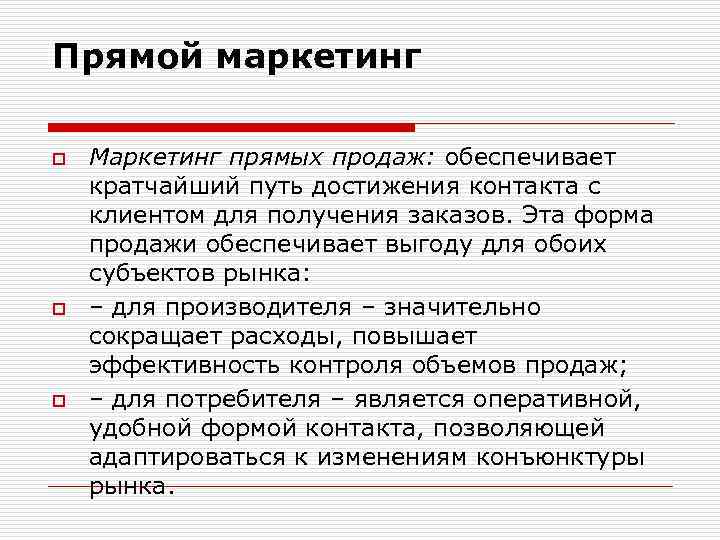 Прямой маркетинг

Маркетинг прямых продаж: обеспечивает кратчайший путь достижения контакта с клиентом для получения заказов. Эта форма продажи обеспечивает выгоду для обоих субъектов рынка:

– для производителя – значительно сокращает расходы, повышает эффективность контроля объемов продаж;

– для потребителя – является оперативной, удобной формой контакта, позволяющей адаптироваться к изменениям конъюнктуры рынка.